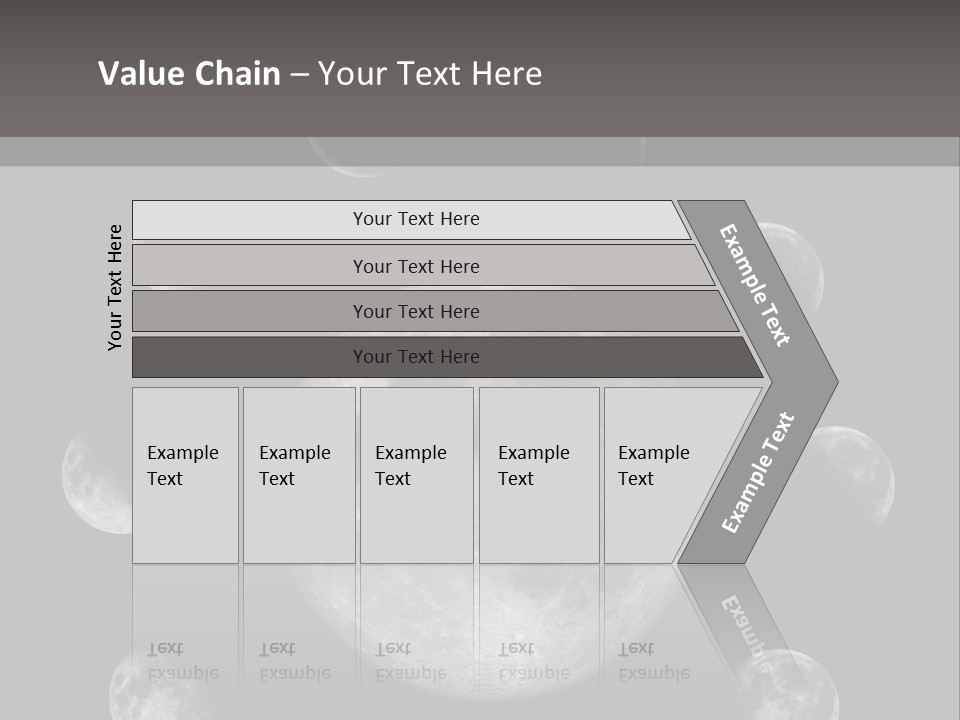 Value Chain – Your Text Here

Your Text Here

Your Text Here

Your Text Here

Your Text Here

Your Text Here

Example Text

Example Text

Example Text

Example Text

Example Text

Example Text

Example Text